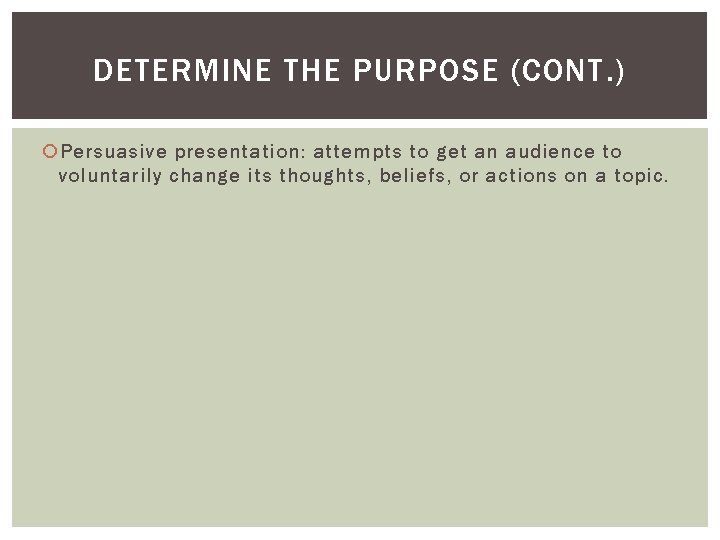 DETERMINE THE PURPOSE (CONT.)

Persuasive presentation: attempts to get an audience to voluntarily change its thoughts, beliefs, or actions on a topic.